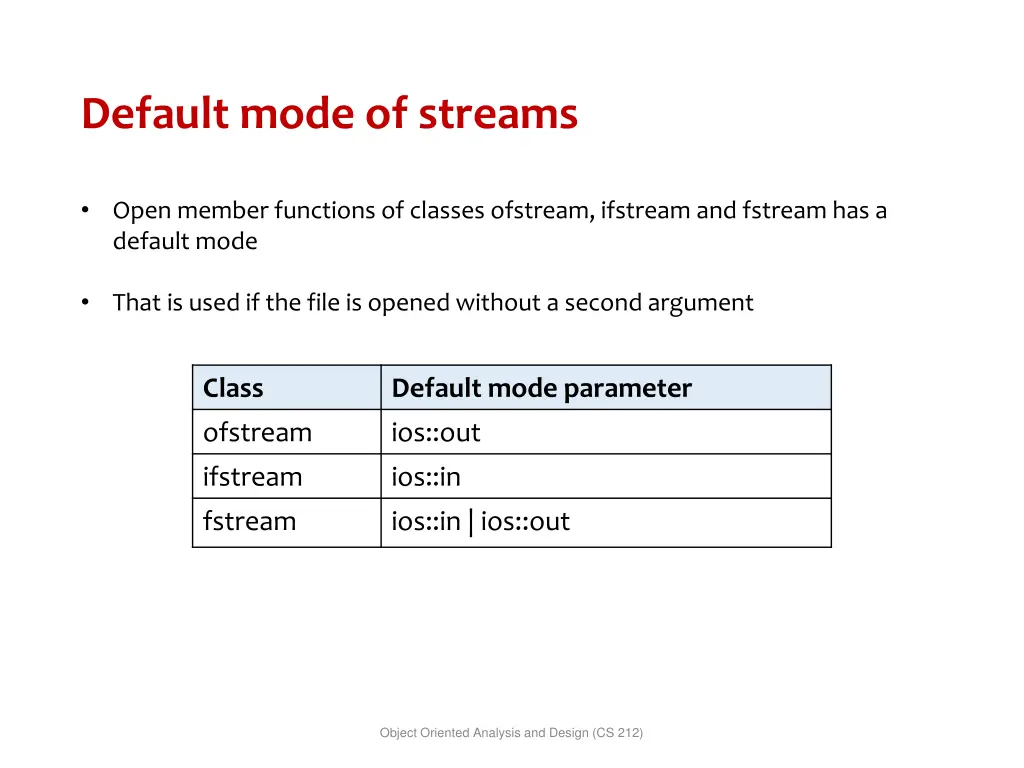 Default mode of streams

• Open member functions of classes ofstream, ifstream and fstream has a default mode

• That is used if the file is opened without a second argument

| Class | Default mode parameter |
|---|---|
| ofstream | ios::out |
| ifstream | ios::in |
| fstream | ios::in \| ios::out |

Object Oriented Analysis and Design (CS 212)